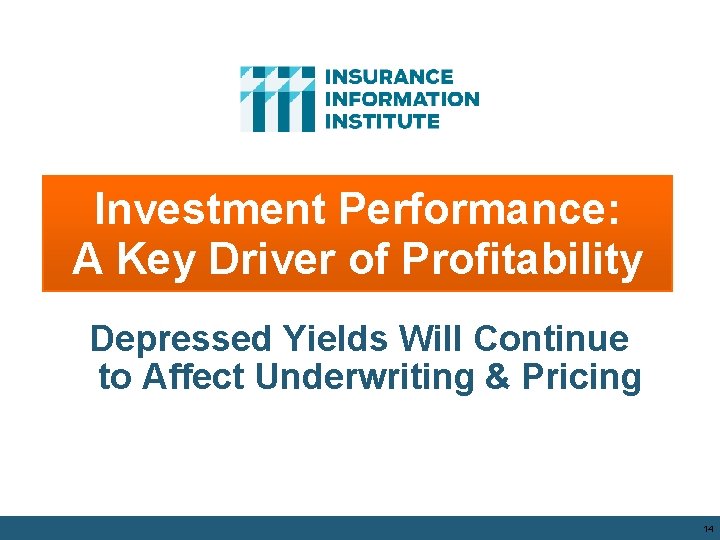 INSURANCE INFORMATION INSTITUTE

Investment Performance: A Key Driver of Profitability

Depressed Yields Will Continue to Affect Underwriting & Pricing

14